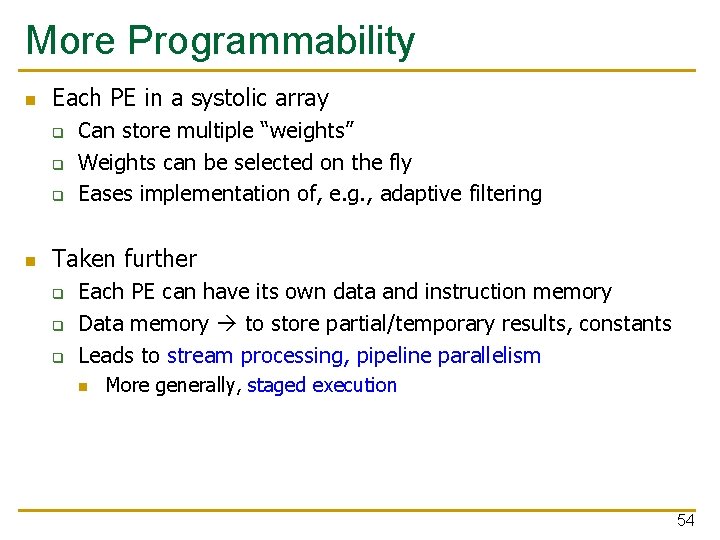 More Programmability

Each PE in a systolic array

Can store multiple “weights”

Weights can be selected on the fly

Eases implementation of, e.g., adaptive filtering

Taken further

Each PE can have its own data and instruction memory

Data memory → to store partial/temporary results, constants

Leads to stream processing, pipeline parallelism

More generally, staged execution

54